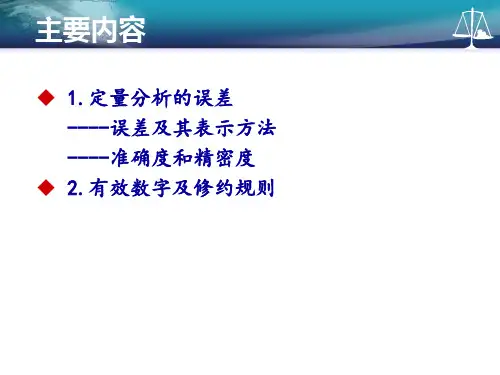 主要内容

◆ 1. 定量分析的误差
----误差及其表示方法
----准确度和精密度

◆ 2. 有效数字及修约规则